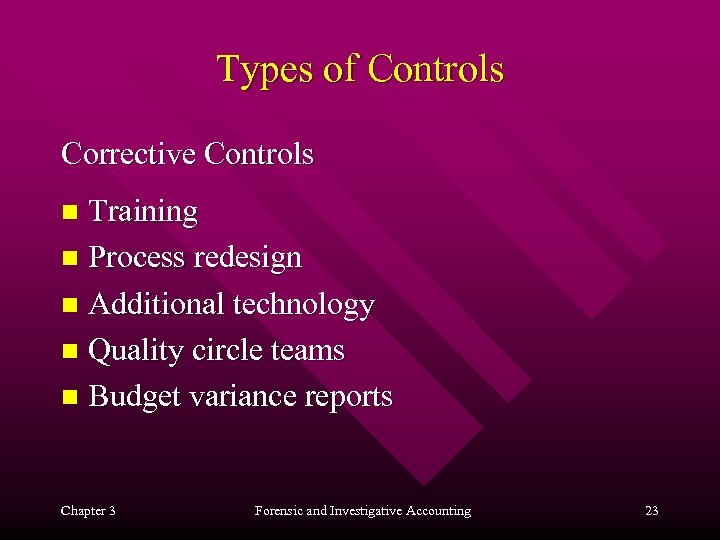 Types of Controls

Corrective Controls

- Training
- Process redesign
- Additional technology
- Quality circle teams
- Budget variance reports

Chapter 3

Forensic and Investigative Accounting

23